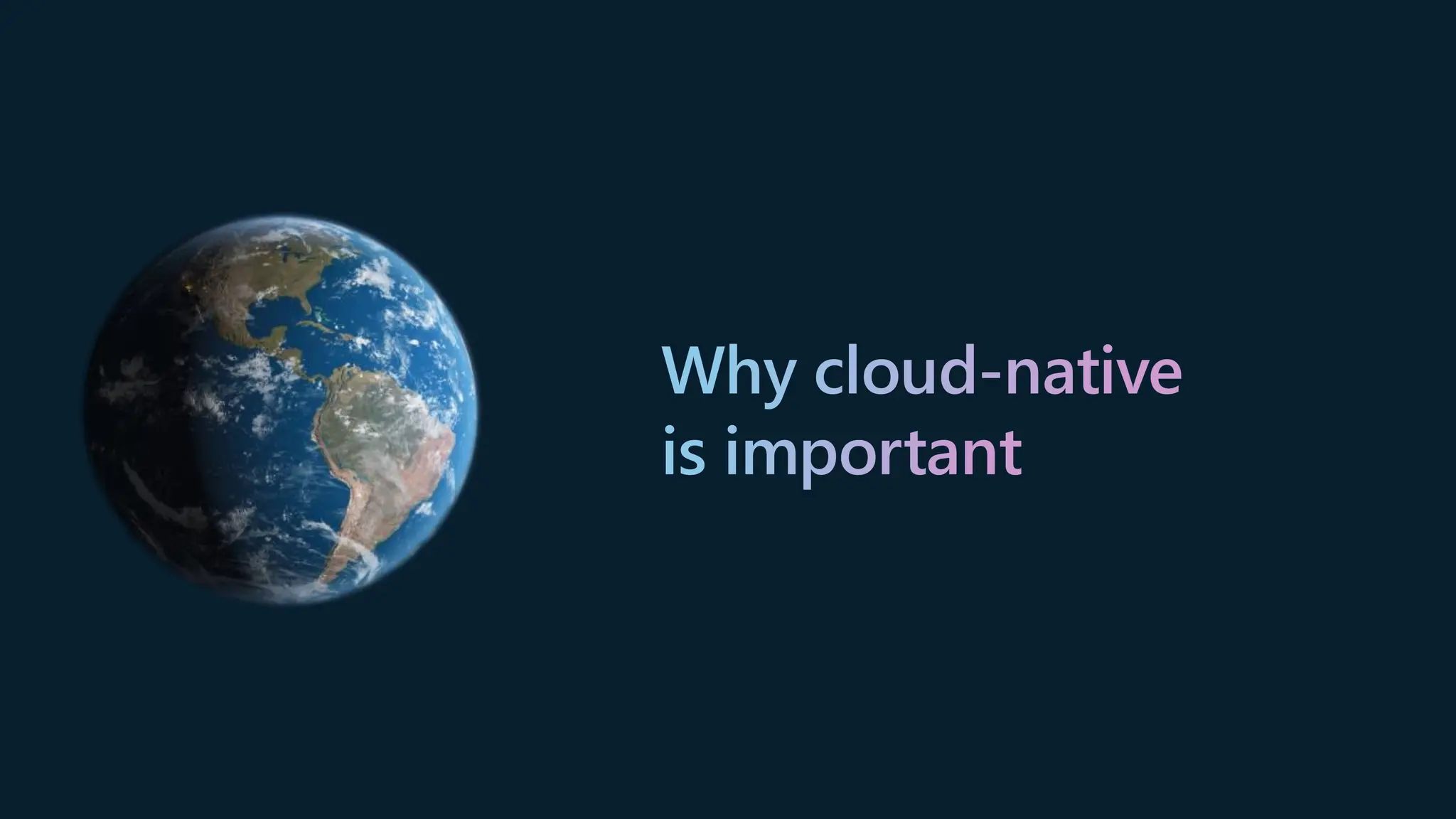 Why cloud-native is important